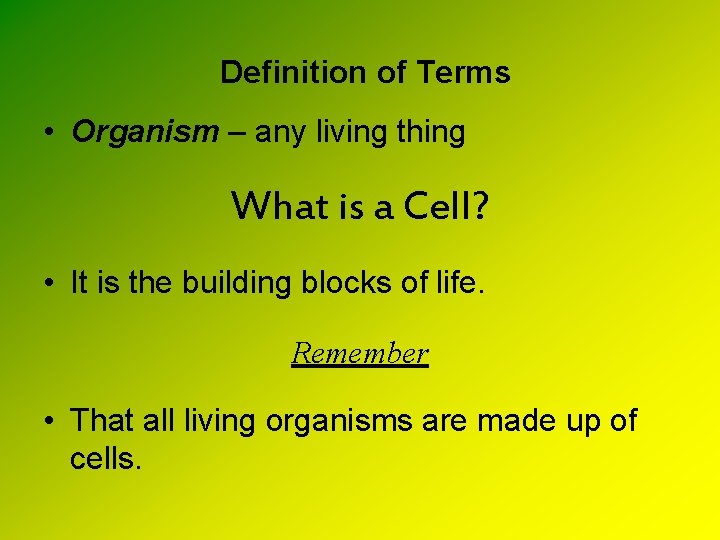 Definition of Terms

• Organism – any living thing

What is a Cell?

• It is the building blocks of life.

Remember

• That all living organisms are made up of cells.